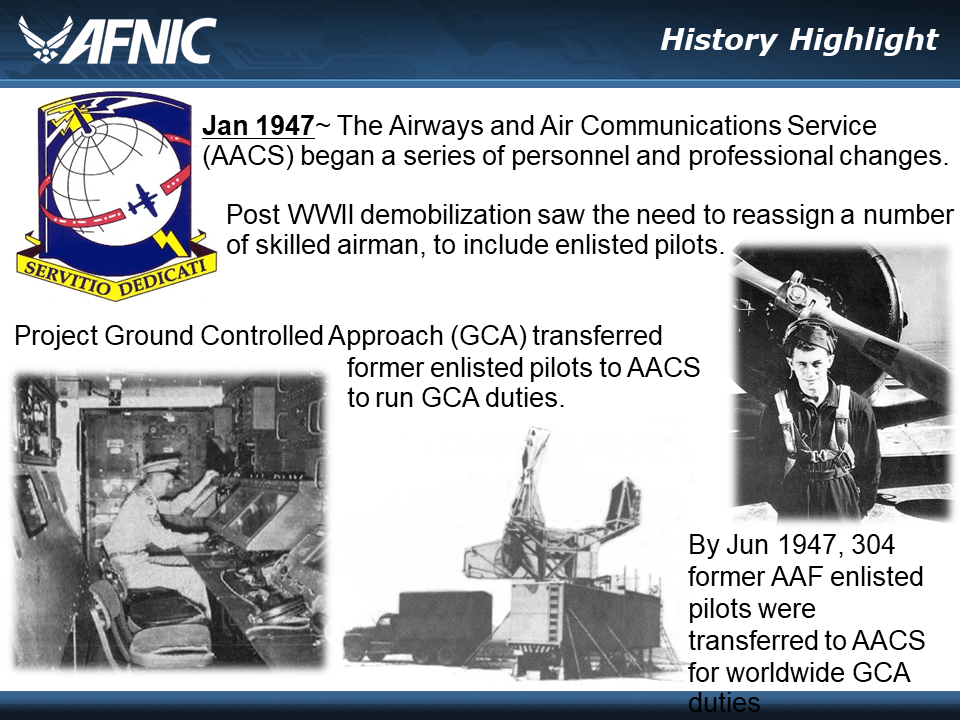 AFNIC

History Highlight

SERVITIO DEDICATI

Jan 1947~ The Airways and Air Communications Service (AACS) began a series of personnel and professional changes.

Post WWII demobilization saw the need to reassign a number of skilled airman, to include enlisted pilots.

Project Ground Controlled Approach (GCA) transferred former enlisted pilots to AACS to run GCA duties.

By Jun 1947, 304 former AAF enlisted pilots were transferred to AACS for worldwide GCA duties